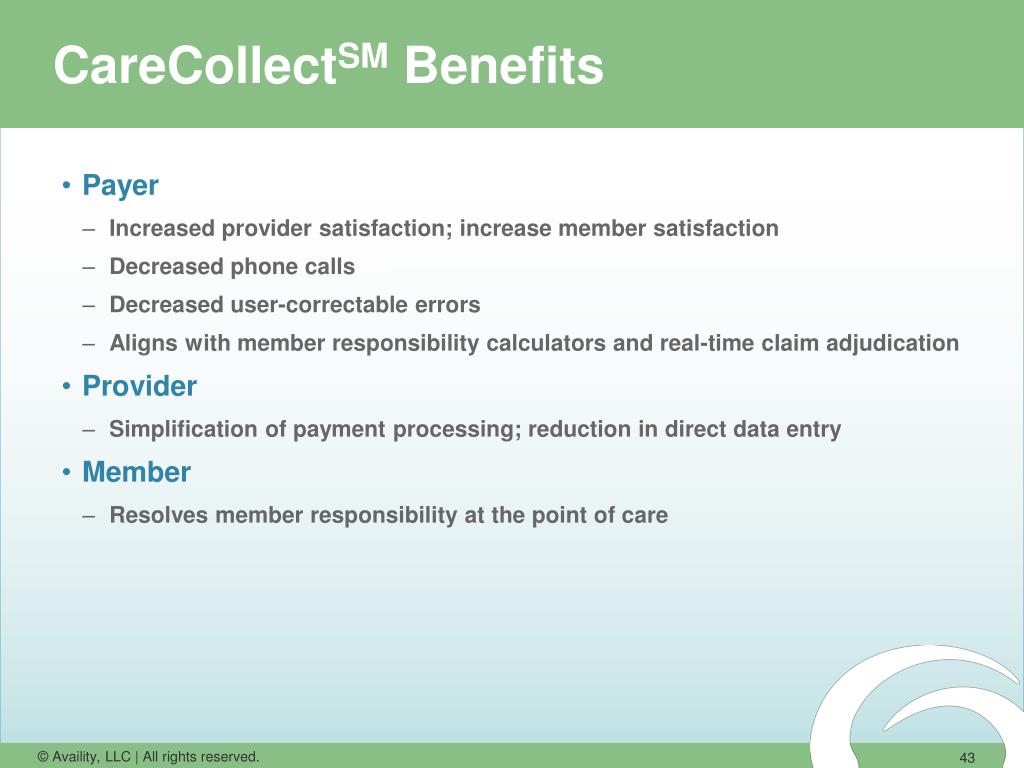 CareCollect$^{SM}$ Benefits

• Payer
– Increased provider satisfaction; increase member satisfaction
– Decreased phone calls
– Decreased user-correctable errors
– Aligns with member responsibility calculators and real-time claim adjudication

• Provider
– Simplification of payment processing; reduction in direct data entry

• Member
– Resolves member responsibility at the point of care

© Availity, LLC | All rights reserved.

43